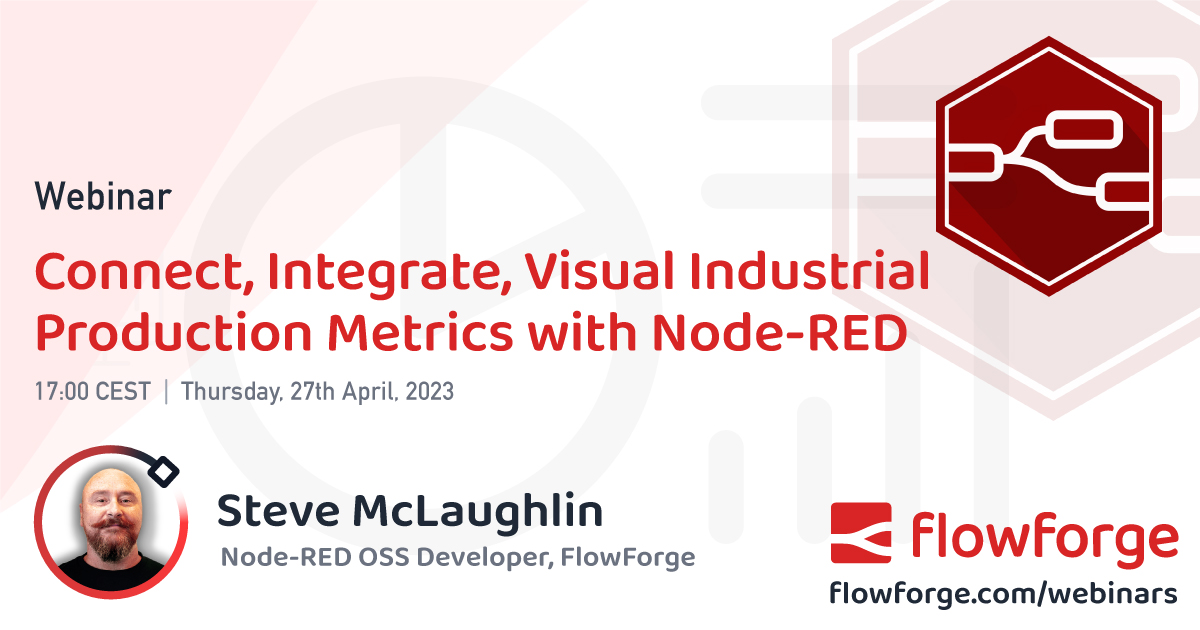 Webinar

Connect, Integrate, Visual Industrial Production Metrics with Node-RED

17:00 CEST | Thursday, 27th April, 2023

Steve McLaughlin
Node-RED OSS Developer, FlowForge

flowforge
flowforge.com/webinars